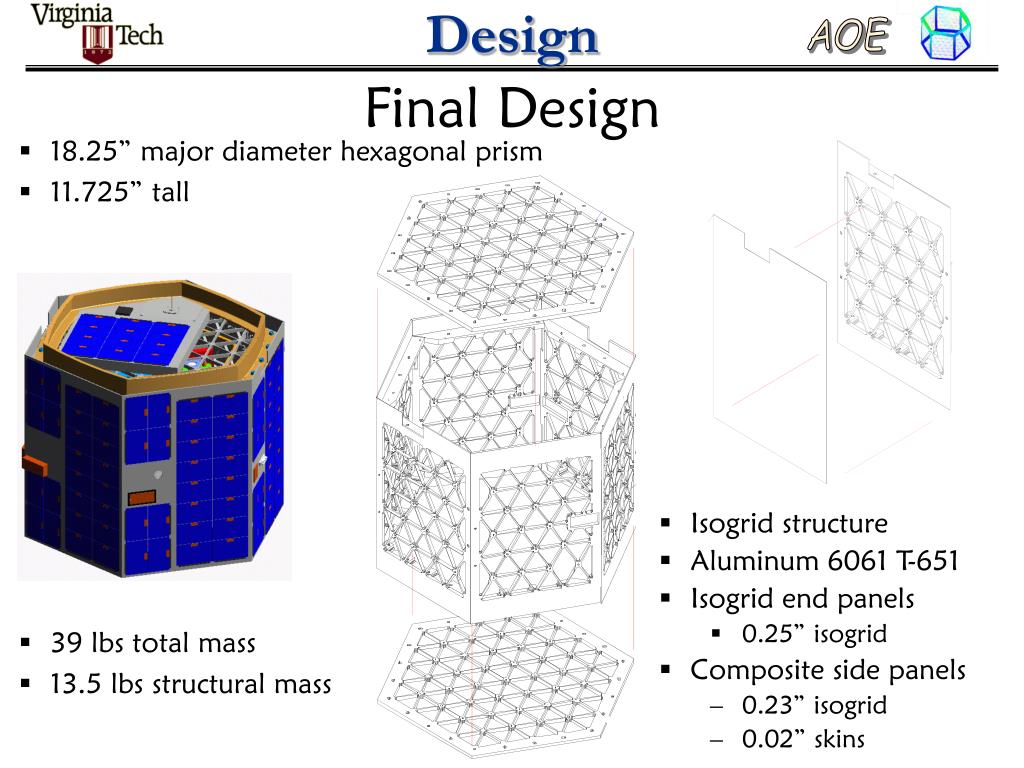 Virginia Tech 1872

Design

AOE

Final Design

▪ 18.25” major diameter hexagonal prism
▪ 11.725” tall

▪ 39 lbs total mass
▪ 13.5 lbs structural mass

▪ Isogrid structure
▪ Aluminum 6061 T-651
▪ Isogrid end panels
  ▪ 0.25” isogrid
▪ Composite side panels
  – 0.23” isogrid
  – 0.02” skins